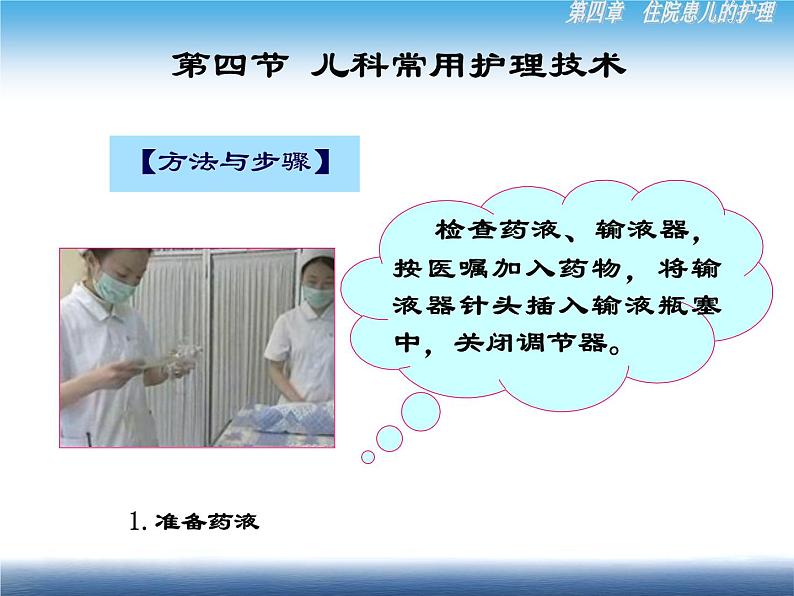 第四章 住院患儿的护理

第四节 儿科常用护理技术

【方法与步骤】

检查药液、输液器，按医嘱加入药物，将输液器针头插入输液瓶塞中，关闭调节器。

1. 准备药液